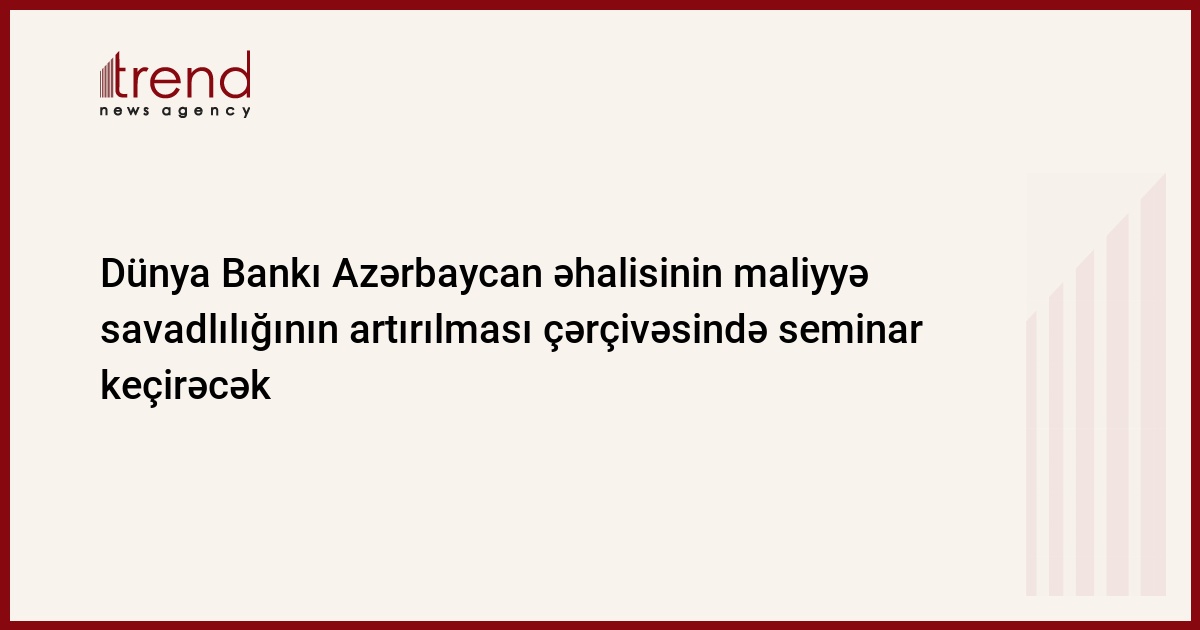 trend
news agency

Dünya Bankı Azərbaycan əhalisinin maliyyə savadlılığının artırılması çərçivəsində seminar keçirəcək